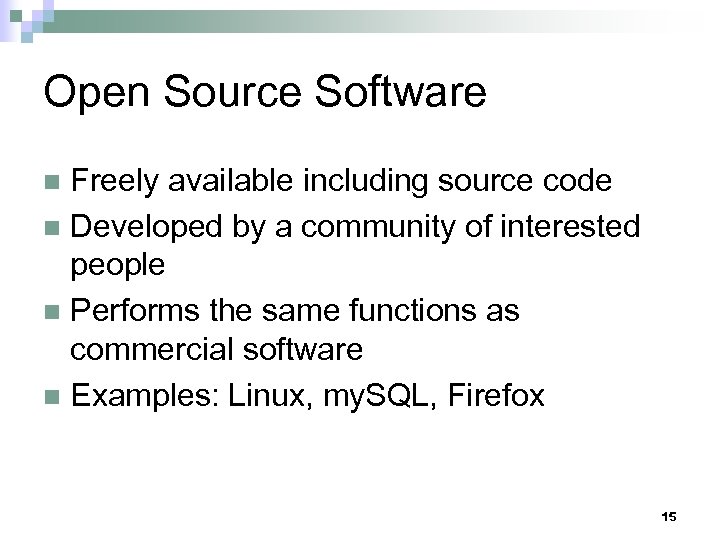 Open Source Software

- Freely available including source code
- Developed by a community of interested people
- Performs the same functions as commercial software
- Examples: Linux, mySQL, Firefox

15